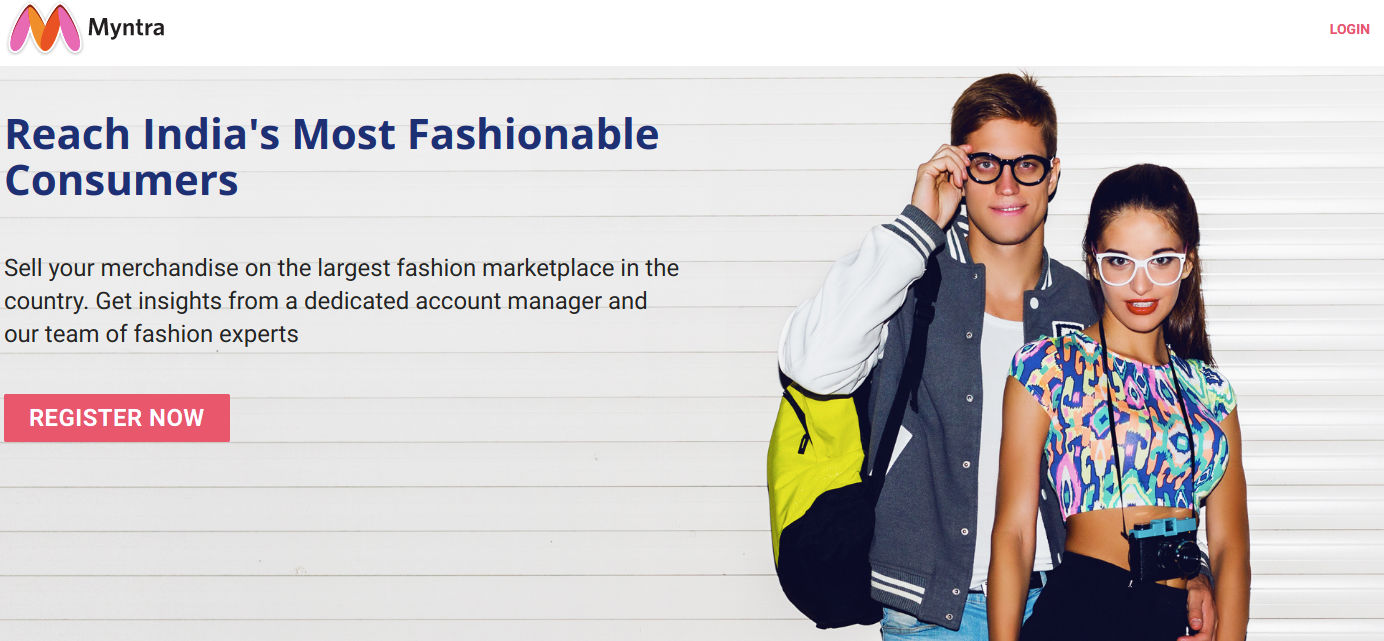 Myntra

LOGIN

Reach India's Most Fashionable Consumers

Sell your merchandise on the largest fashion marketplace in the country. Get insights from a dedicated account manager and our team of fashion experts

REGISTER NOW